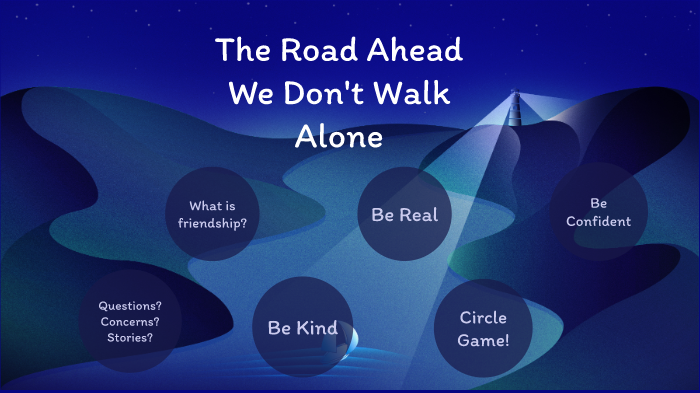 The Road Ahead
We Don't Walk
Alone

What is friendship?

Be Real

Be Confident

Questions? Concerns? Stories?

Be Kind

Circle Game!